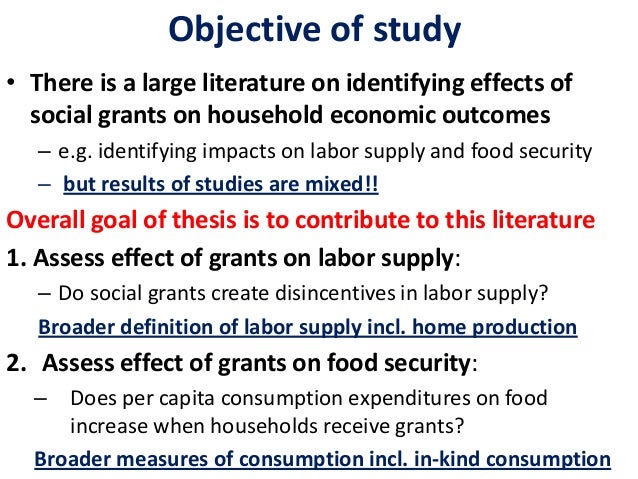 Objective of study

• There is a large literature on identifying effects of social grants on household economic outcomes

– e.g. identifying impacts on labor supply and food security

– but results of studies are mixed!!

Overall goal of thesis is to contribute to this literature

1. Assess effect of grants on labor supply:

– Do social grants create disincentives in labor supply?

Broader definition of labor supply incl. home production

2. Assess effect of grants on food security:

– Does per capita consumption expenditures on food increase when households receive grants?

Broader measures of consumption incl. in-kind consumption